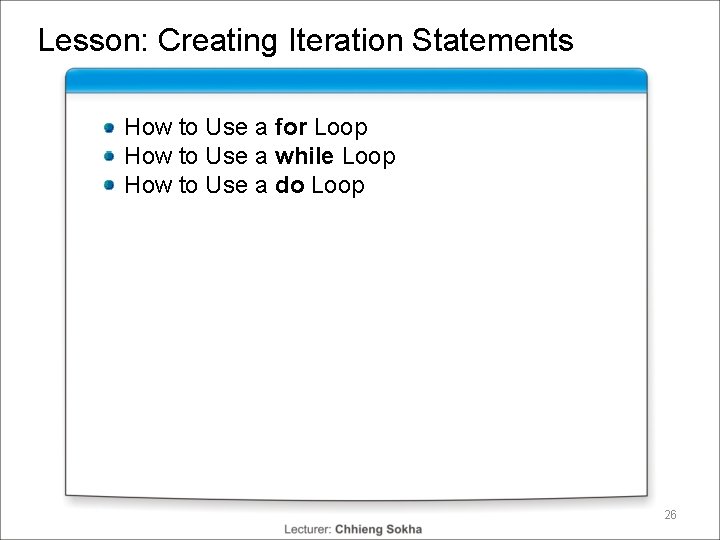 Lesson: Creating Iteration Statements

- How to Use a for Loop
- How to Use a while Loop
- How to Use a do Loop

26

Lecturer: Chhieng Sokha